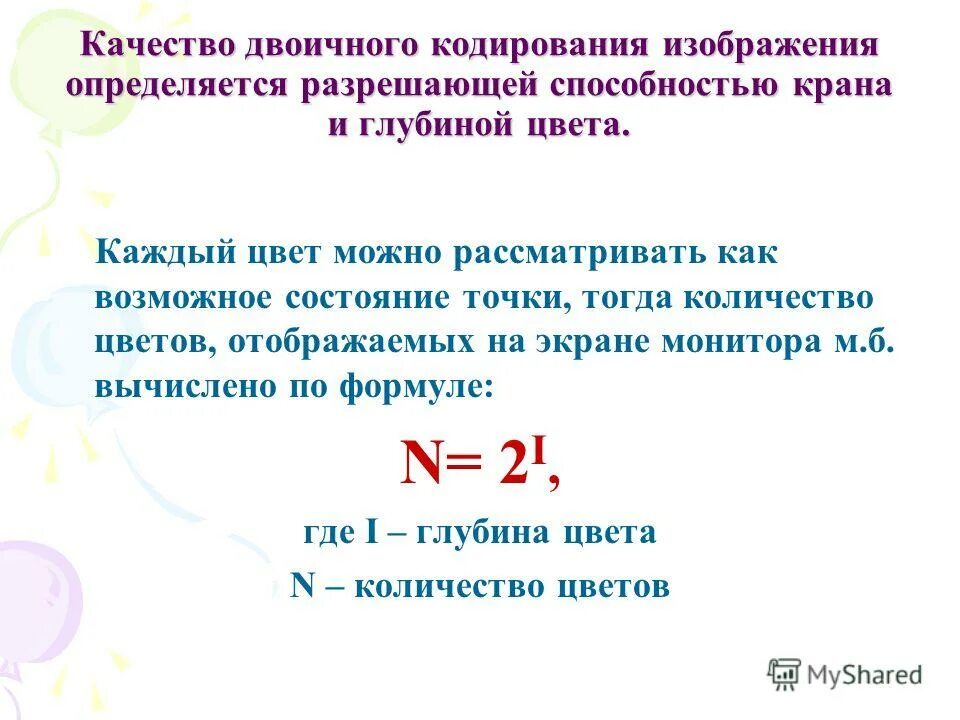 Качество двоичного кодирования изображения определяется разрешающей способностью крана и глубиной цвета.

Каждый цвет можно рассматривать как возможное состояние точки, тогда количество цветов, отображаемых на экране монитора м.б. вычислено по формуле:

$N= 2^I$,

где I – глубина цвета

N – количество цветов

MyShared